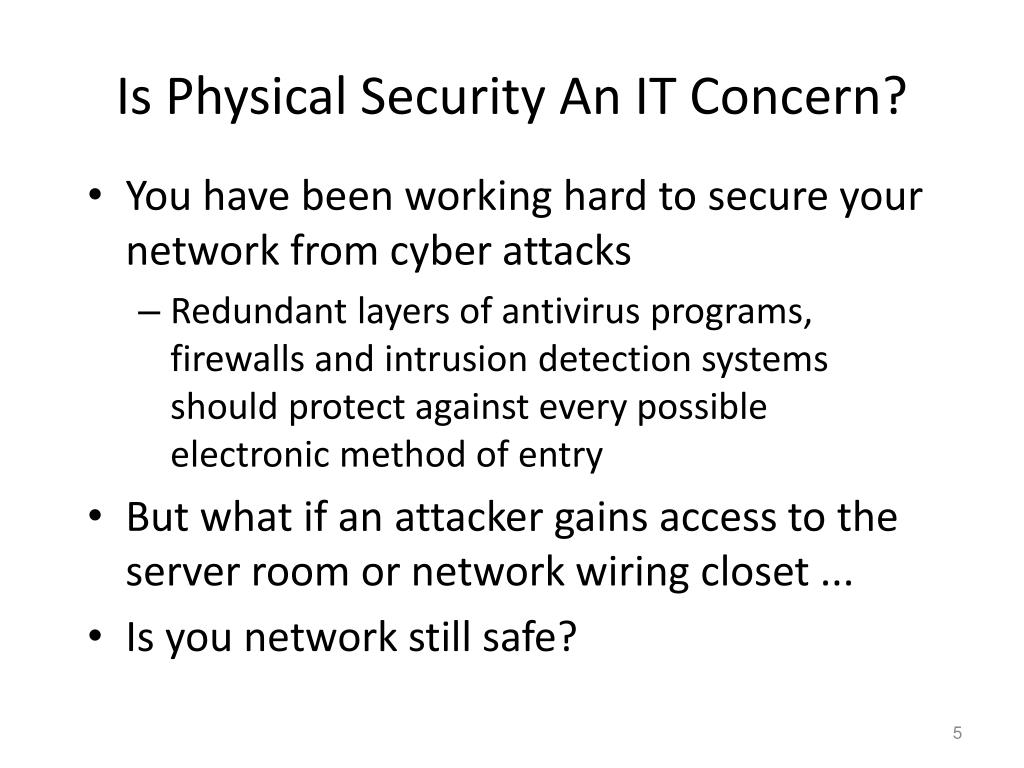 Is Physical Security An IT Concern?

• You have been working hard to secure your network from cyber attacks

– Redundant layers of antivirus programs, firewalls and intrusion detection systems should protect against every possible electronic method of entry

• But what if an attacker gains access to the server room or network wiring closet ...

• Is you network still safe?

5